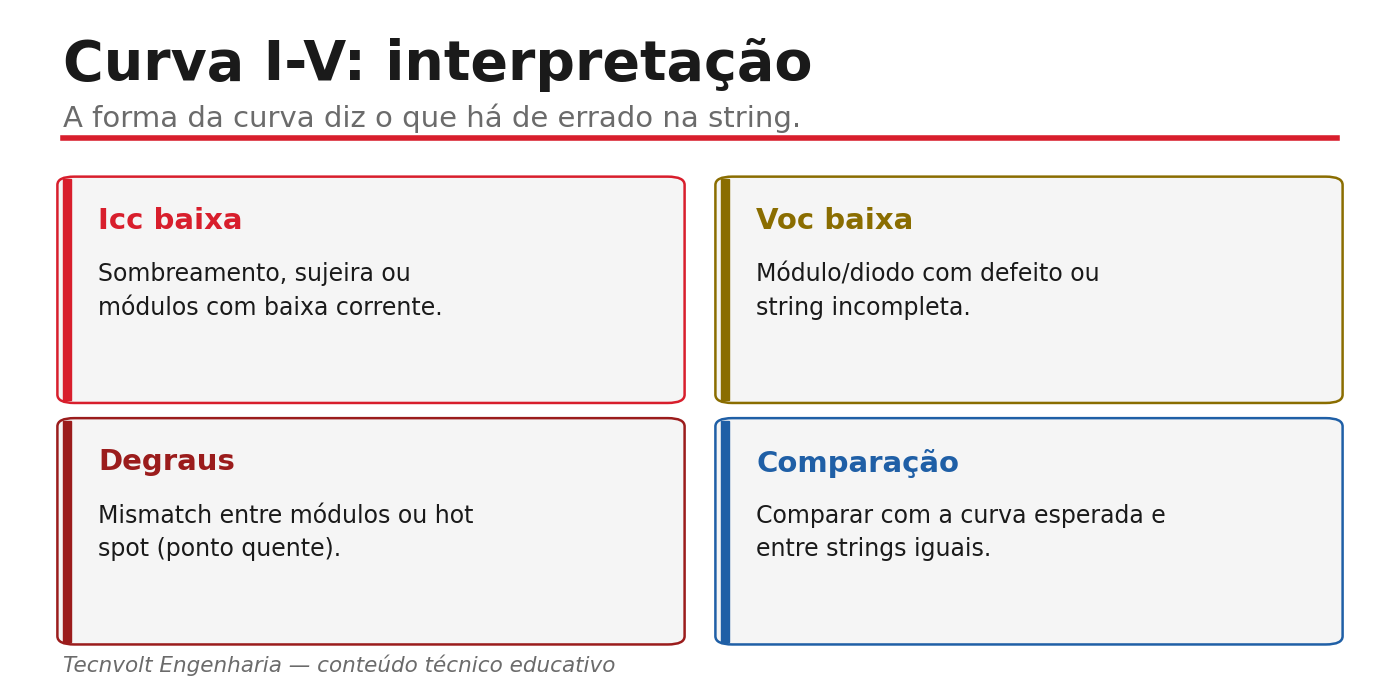 Curva I-V: interpretação

A forma da curva diz o que há de errado na string.

Icc baixa

Sombreamento, sujeira ou módulos com baixa corrente.

Voc baixa

Módulo/diodo com defeito ou string incompleta.

Degraus

Mismatch entre módulos ou hot spot (ponto quente).

Comparação

Comparar com a curva esperada e entre strings iguais.

Tecnvolt Engenharia — conteúdo técnico educativo